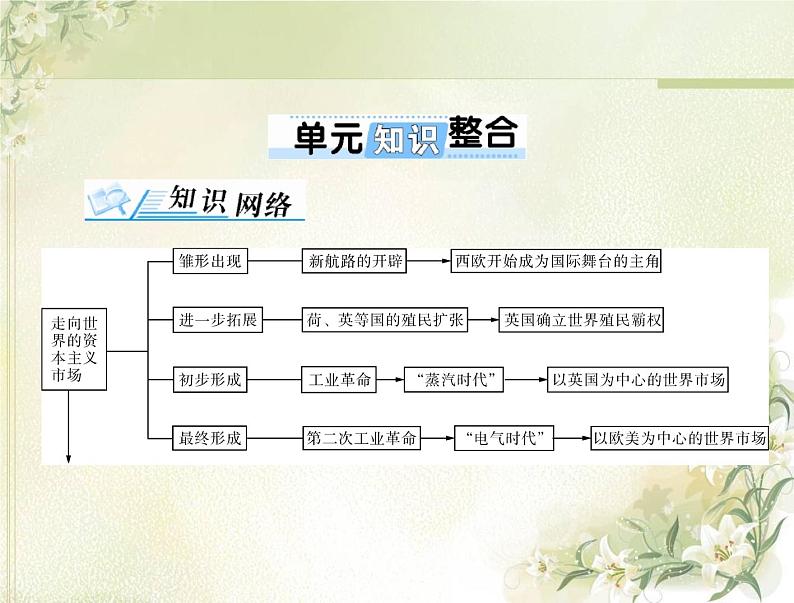 单元知识整合

知识网络

走向世界的资本主义市场

雏形出现 新航路的开辟 西欧开始成为国际舞台的主角

进一步拓展 荷、英等国的殖民扩张 英国确立世界殖民霸权

初步形成 工业革命 “蒸汽时代” 以英国为中心的世界市场

最终形成 第二次工业革命 “电气时代” 以欧美为中心的世界市场